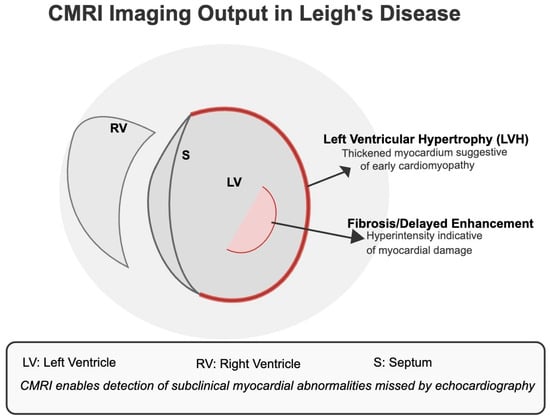 CMRI Imaging Output in Leigh's Disease

RV

S

LV

Left Ventricular Hypertrophy (LVH)
Thickened myocardium suggestive of early cardiomyopathy

Fibrosis/Delayed Enhancement
Hyperintensity indicative of myocardial damage

LV: Left Ventricle RV: Right Ventricle S: Septum

CMRI enables detection of subclinical myocardial abnormalities missed by echocardiography